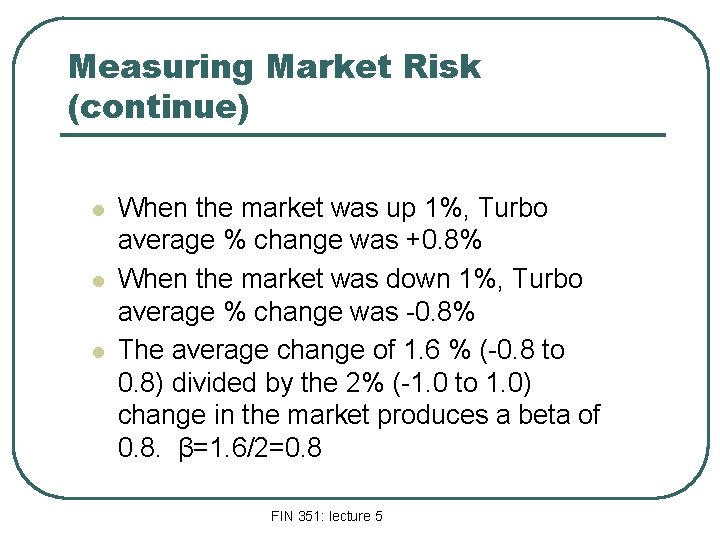 Measuring Market Risk (continue)

- When the market was up 1%, Turbo average % change was +0.8%
- When the market was down 1%, Turbo average % change was -0.8%
- The average change of 1.6 % (-0.8 to 0.8) divided by the 2% (-1.0 to 1.0) change in the market produces a beta of 0.8. $\beta=1.6/2=0.8$

FIN 351: lecture 5